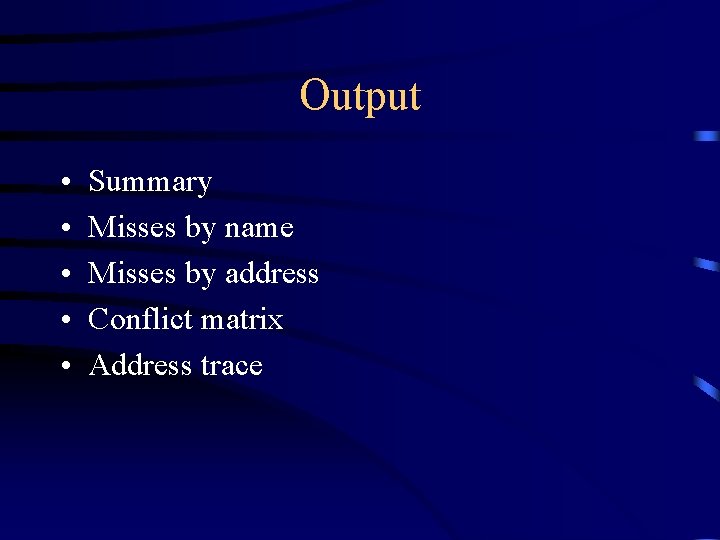 Output

• Summary
• Misses by name
• Misses by address
• Conflict matrix
• Address trace